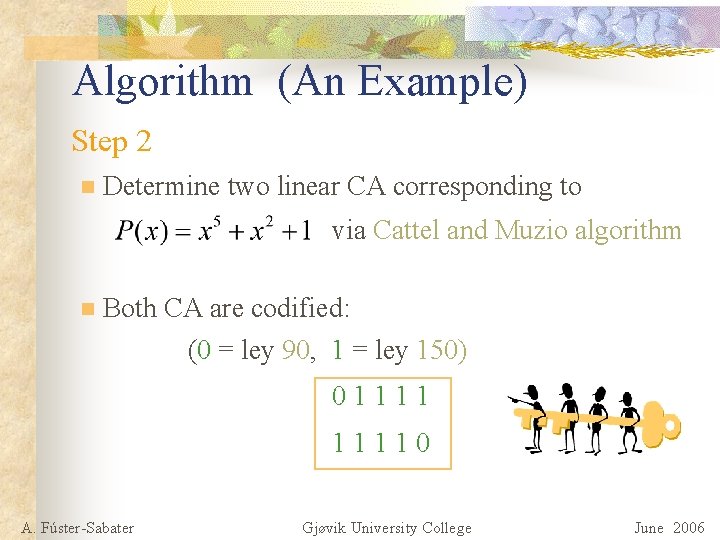 Algorithm (An Example)

Step 2

Determine two linear CA corresponding to $P(x) = x^5 + x^2 + 1$ via Cattel and Muzio algorithm

Both CA are codified:

(0 = ley 90, 1 = ley 150)

0 1 1 1 1
1 1 1 1 0

A. Fúster-Sabater Gjøvik University College June 2006